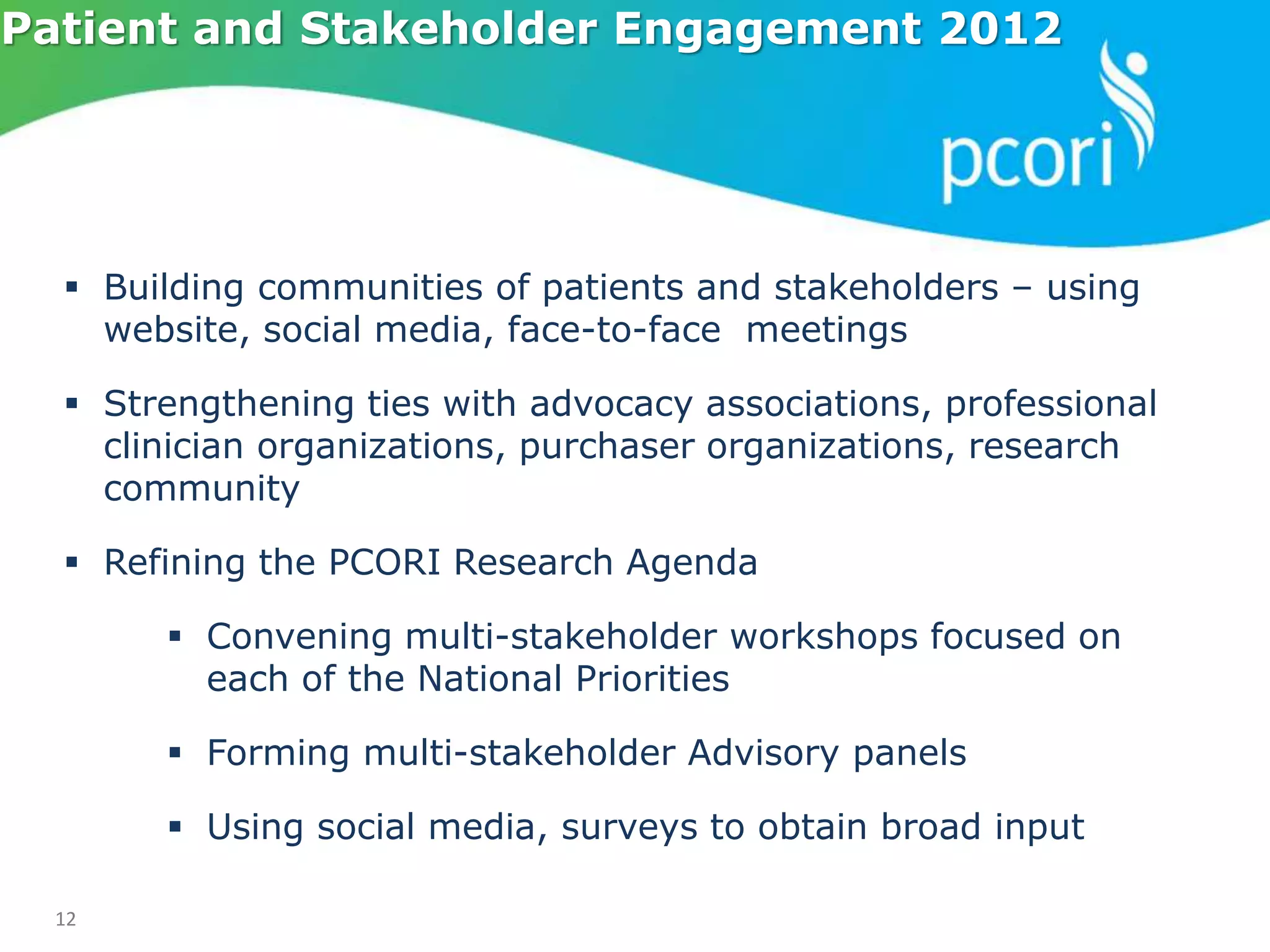 Patient and Stakeholder Engagement 2012

pcori

▪ Building communities of patients and stakeholders – using website, social media, face-to-face meetings

▪ Strengthening ties with advocacy associations, professional clinician organizations, purchaser organizations, research community

▪ Refining the PCORI Research Agenda

▪ Convening multi-stakeholder workshops focused on each of the National Priorities

▪ Forming multi-stakeholder Advisory panels

▪ Using social media, surveys to obtain broad input

12